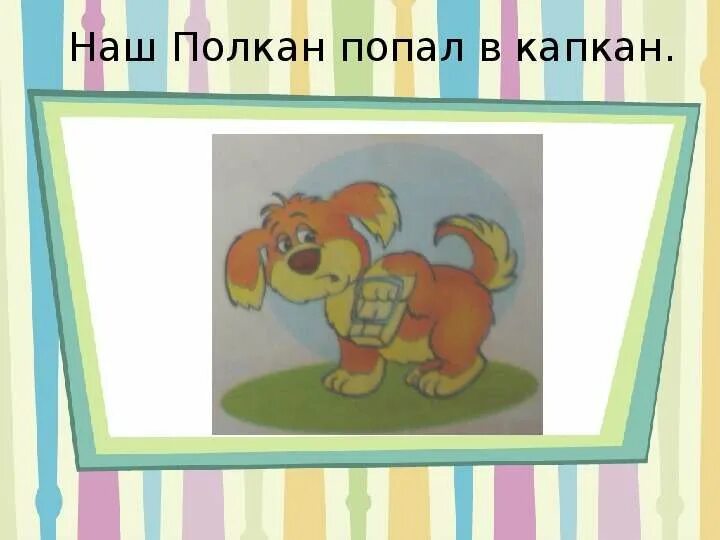 Наш Полкан попал в капкан.